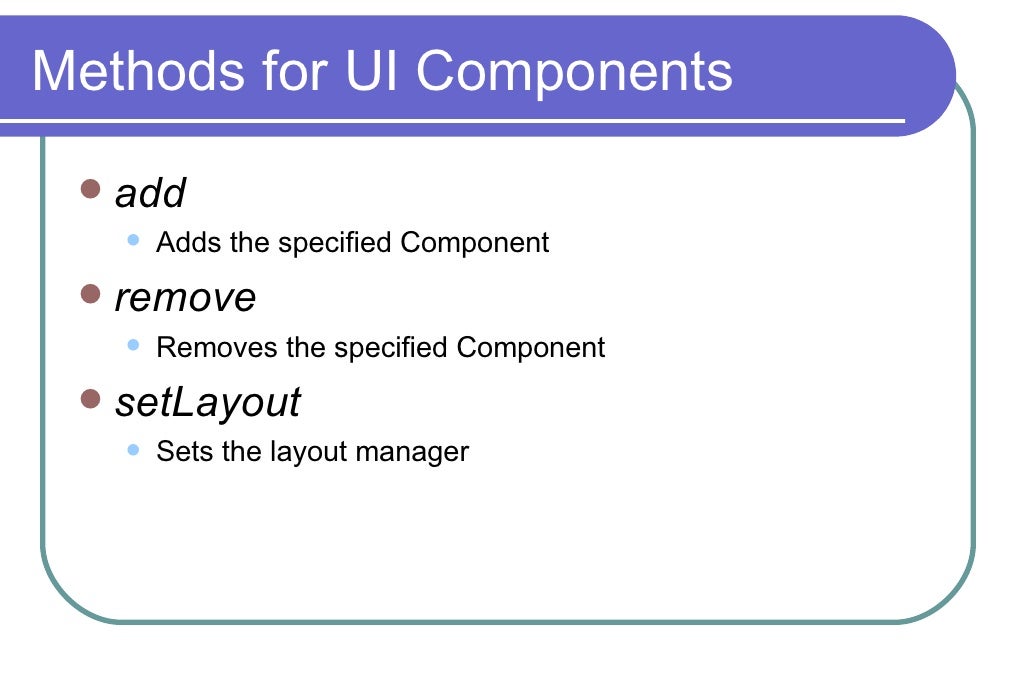 Methods for UI Components

- add
  - Adds the specified Component
- remove
  - Removes the specified Component
- setLayout
  - Sets the layout manager